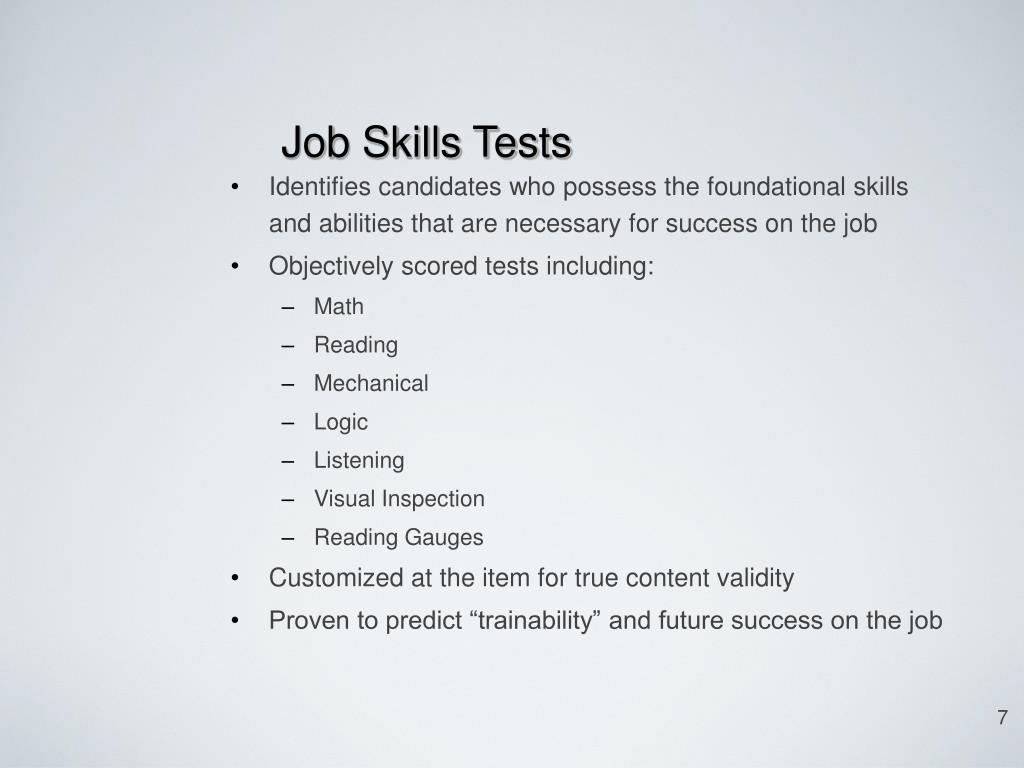 Job Skills Tests

• Identifies candidates who possess the foundational skills and abilities that are necessary for success on the job
• Objectively scored tests including:
– Math
– Reading
– Mechanical
– Logic
– Listening
– Visual Inspection
– Reading Gauges
• Customized at the item for true content validity
• Proven to predict “trainability” and future success on the job

7